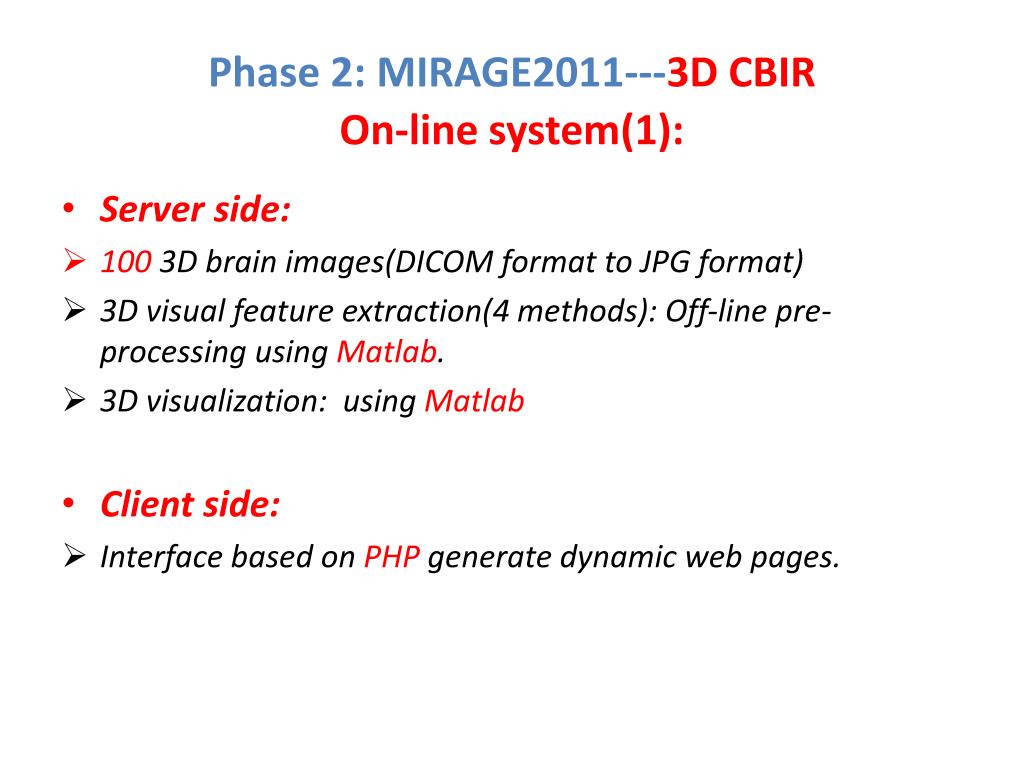 Phase 2: MIRAGE2011---3D CBIR
On-line system(1):

• Server side:
➢ 100 3D brain images(DICOM format to JPG format)
➢ 3D visual feature extraction(4 methods): Off-line pre-processing using Matlab.
➢ 3D visualization: using Matlab

• Client side:
➢ Interface based on PHP generate dynamic web pages.